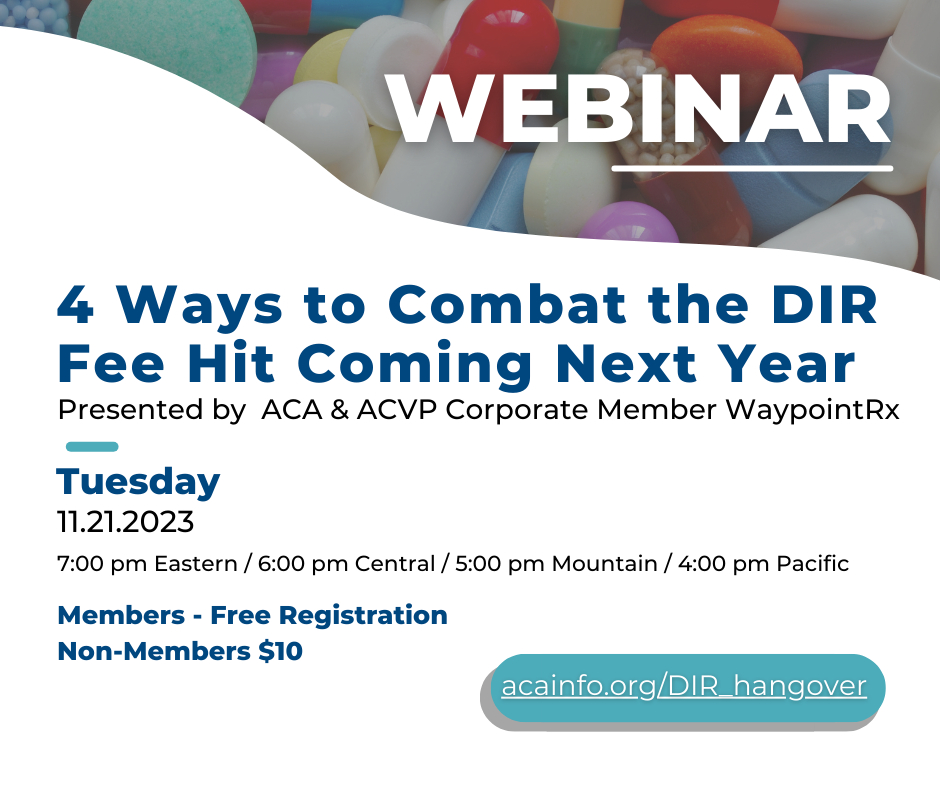 WEBINAR

4 Ways to Combat the DIR Fee Hit Coming Next Year

Presented by ACA & ACVP Corporate Member WaypointRx

Tuesday

11.21.2023

7:00 pm Eastern / 6:00 pm Central / 5:00 pm Mountain / 4:00 pm Pacific

Members - Free Registration
Non-Members $10

acainfo.org/DIR_hangover